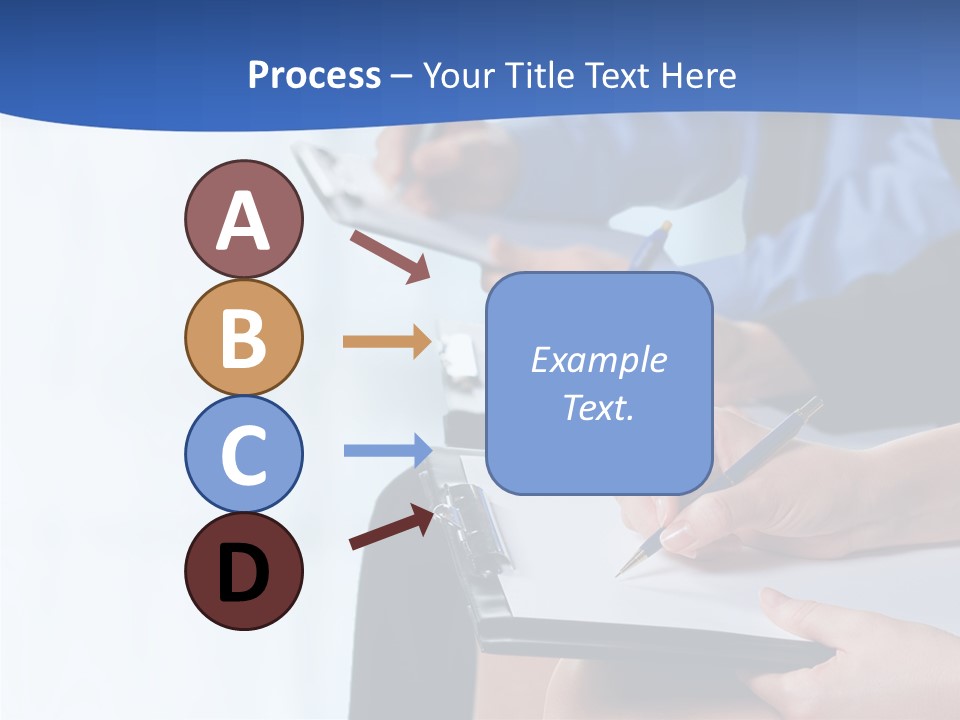 Process – Your Title Text Here

A

B

C

D

Example Text.